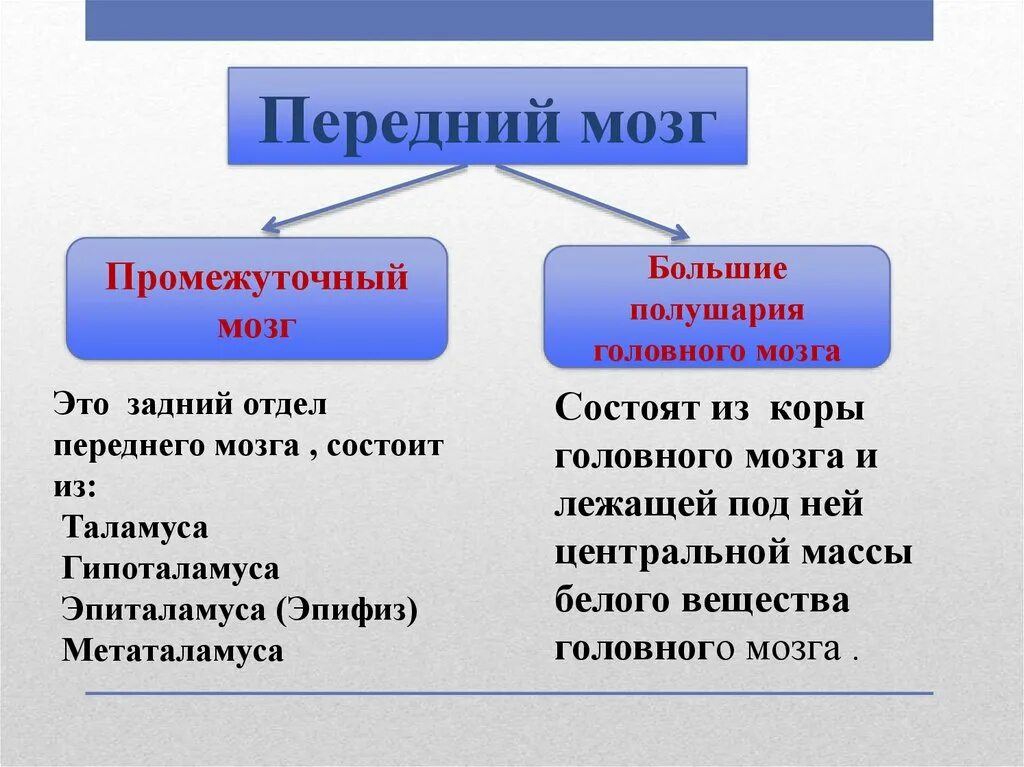 Передний мозг

Промежуточный мозг

Большие полушария головного мозга

Это задний отдел переднего мозга , состоит из:
Таламуса
Гипоталамуса
Эпиталамуса (Эпифиз)
Метаталамуса

Состоят из коры головного мозга и лежащей под ней центральной массы белого вещества головного мозга .